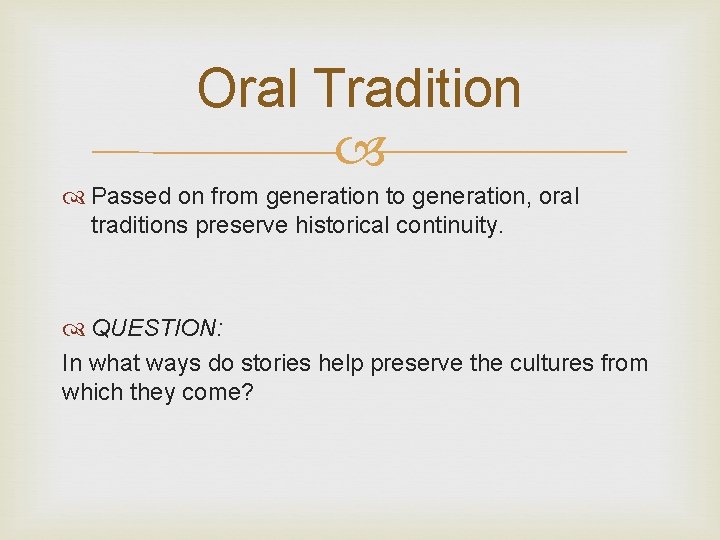 Oral Tradition

Passed on from generation to generation, oral traditions preserve historical continuity.

QUESTION:

In what ways do stories help preserve the cultures from which they come?